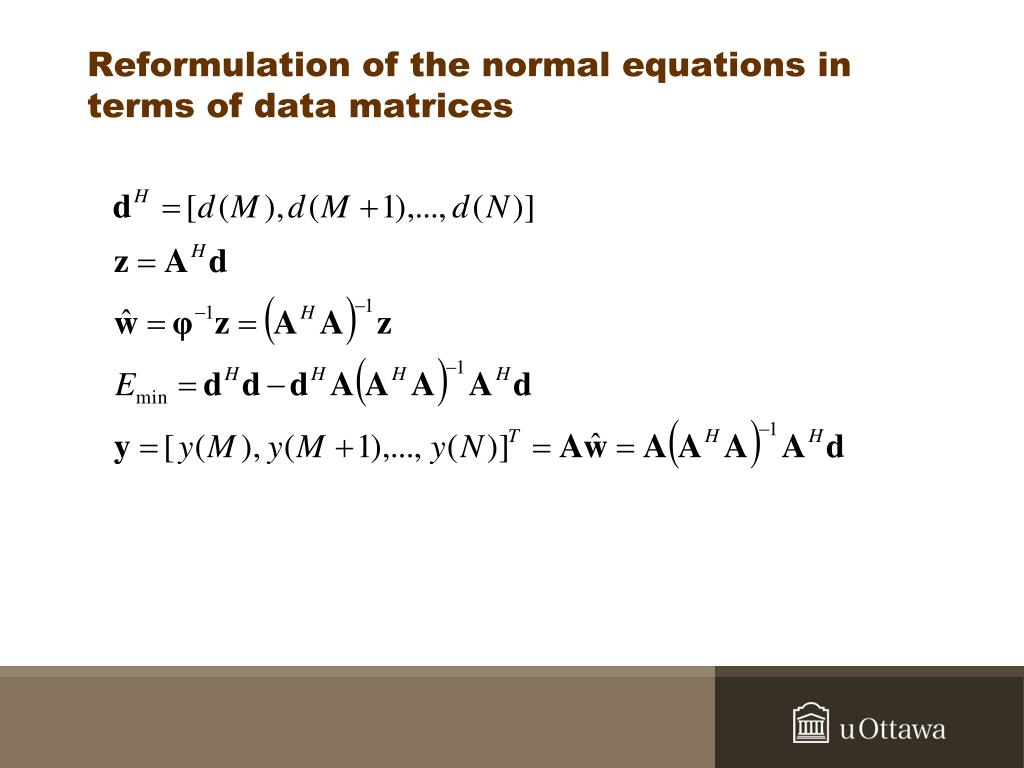 Reformulation of the normal equations in terms of data matrices

$\mathbf{d}^H = [d(M), d(M+1), ..., d(N)]$

$\mathbf{z} = \mathbf{A}^H \mathbf{d}$

$\hat{\mathbf{w}} = \boldsymbol{\varphi}^{-1}\mathbf{z} = \left(\mathbf{A}^H \mathbf{A}\right)^{-1} \mathbf{z}$

$E_{\min} = \mathbf{d}^H \mathbf{d} - \mathbf{d}^H \mathbf{A}\left(\mathbf{A}^H \mathbf{A}\right)^{-1} \mathbf{A}^H \mathbf{d}$

$\mathbf{y} = [y(M), y(M+1), ..., y(N)]^T = \mathbf{A}\hat{\mathbf{w}} = \mathbf{A}\left(\mathbf{A}^H \mathbf{A}\right)^{-1} \mathbf{A}^H \mathbf{d}$

uOttawa